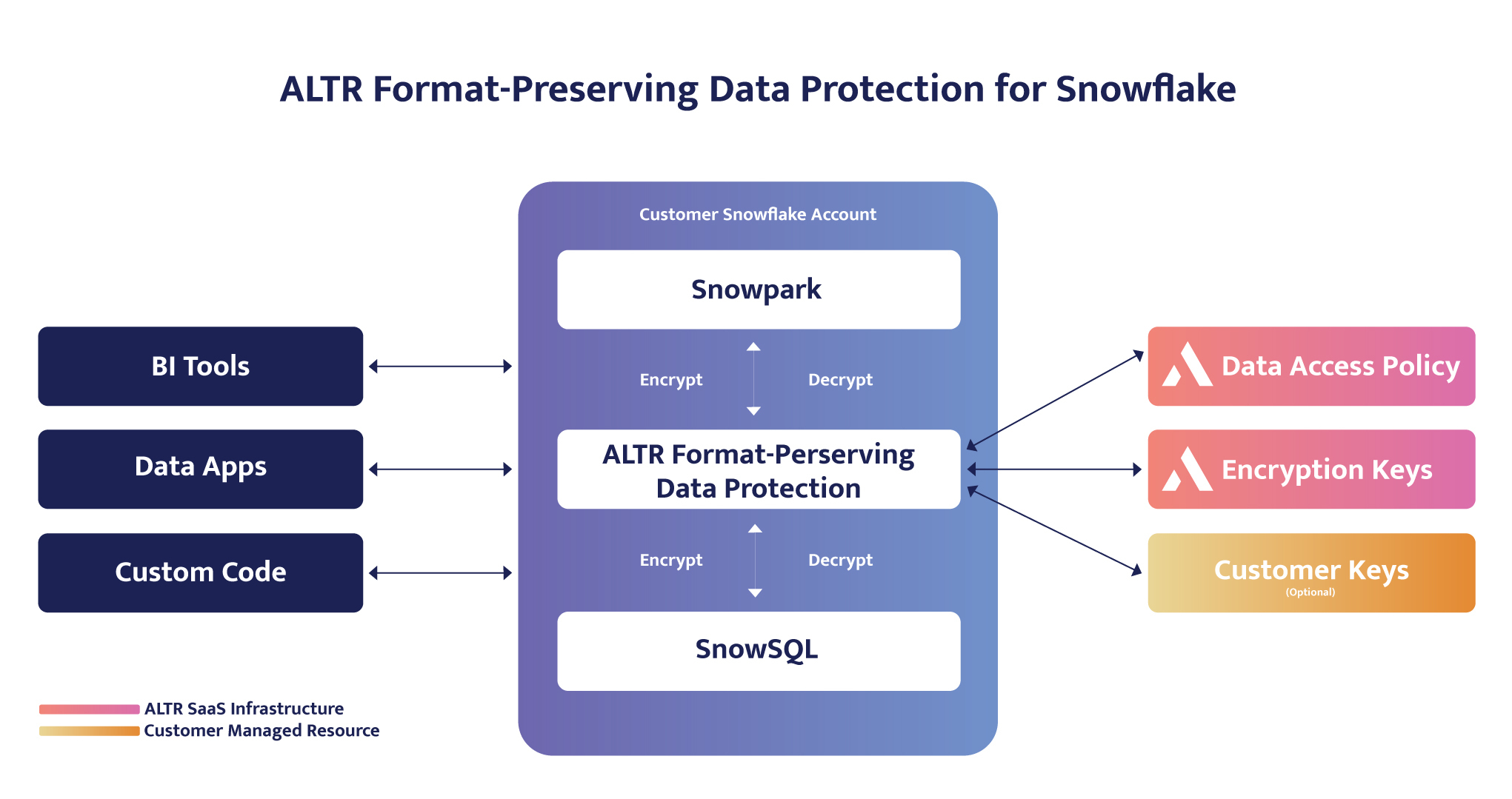 ALTR Format-Preserving Data Protection for Snowflake

BI Tools

Data Apps

Custom Code

Customer Snowflake Account

Snowpark

Encrypt

Decrypt

ALTR Format-Perserving Data Protection

Encrypt

Decrypt

SnowSQL

Data Access Policy

Encryption Keys

Customer Keys
(Optional)

ALTR SaaS Infrastructure
Customer Managed Resource